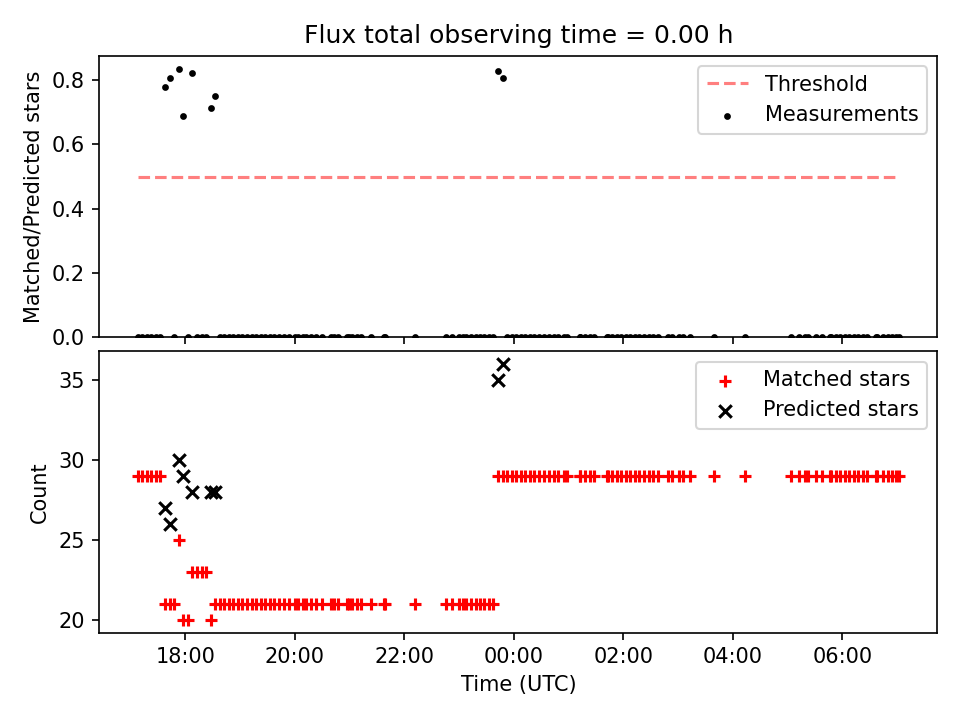 Flux total observing time = 0.00 h

Matched/Predicted stars

0.8
0.6
0.4
0.2
0.0

Threshold
Measurements

Count

35
30
25
20

Matched stars
Predicted stars

18:00
20:00
22:00
00:00
02:00
04:00
06:00

Time (UTC)